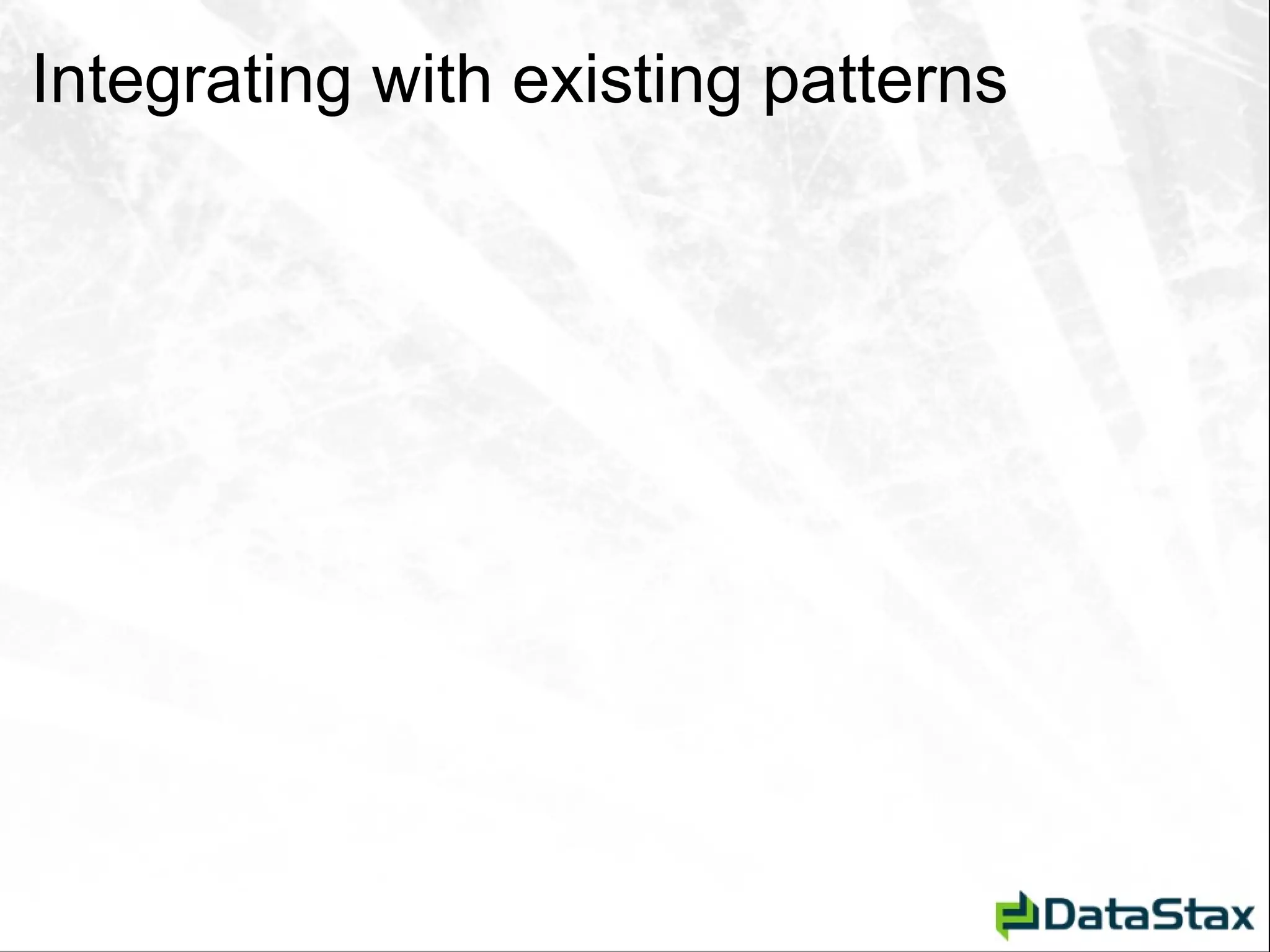 Integrating with existing patterns

DataStax